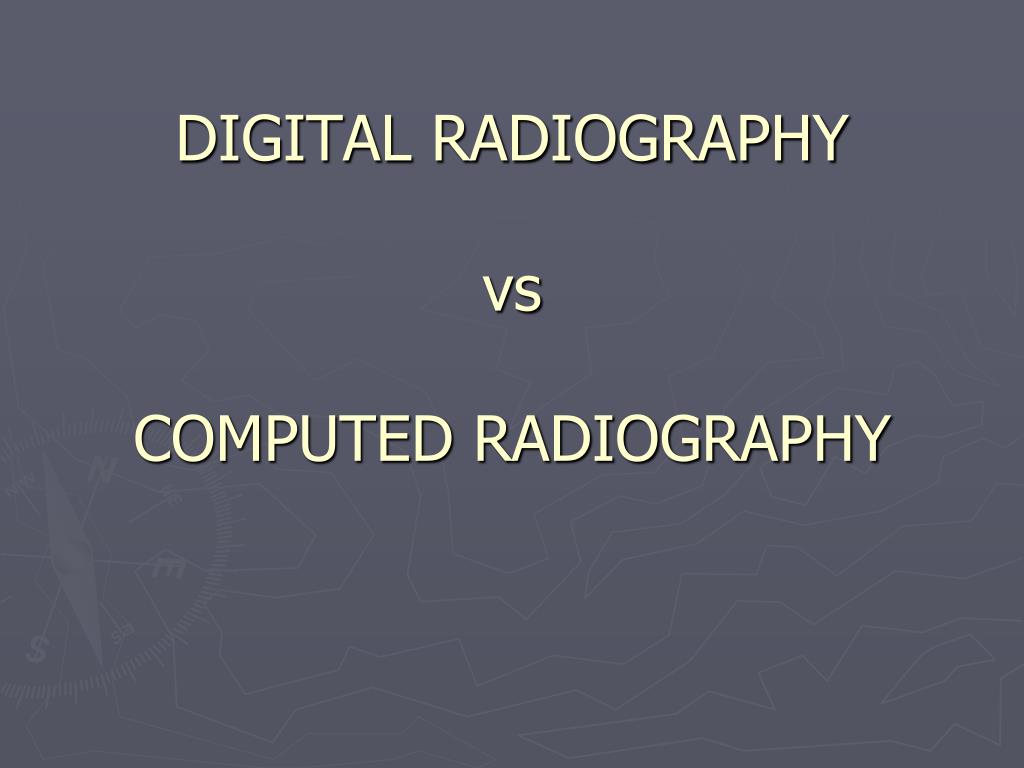 DIGITAL RADIOGRAPHY

vs

COMPUTED RADIOGRAPHY